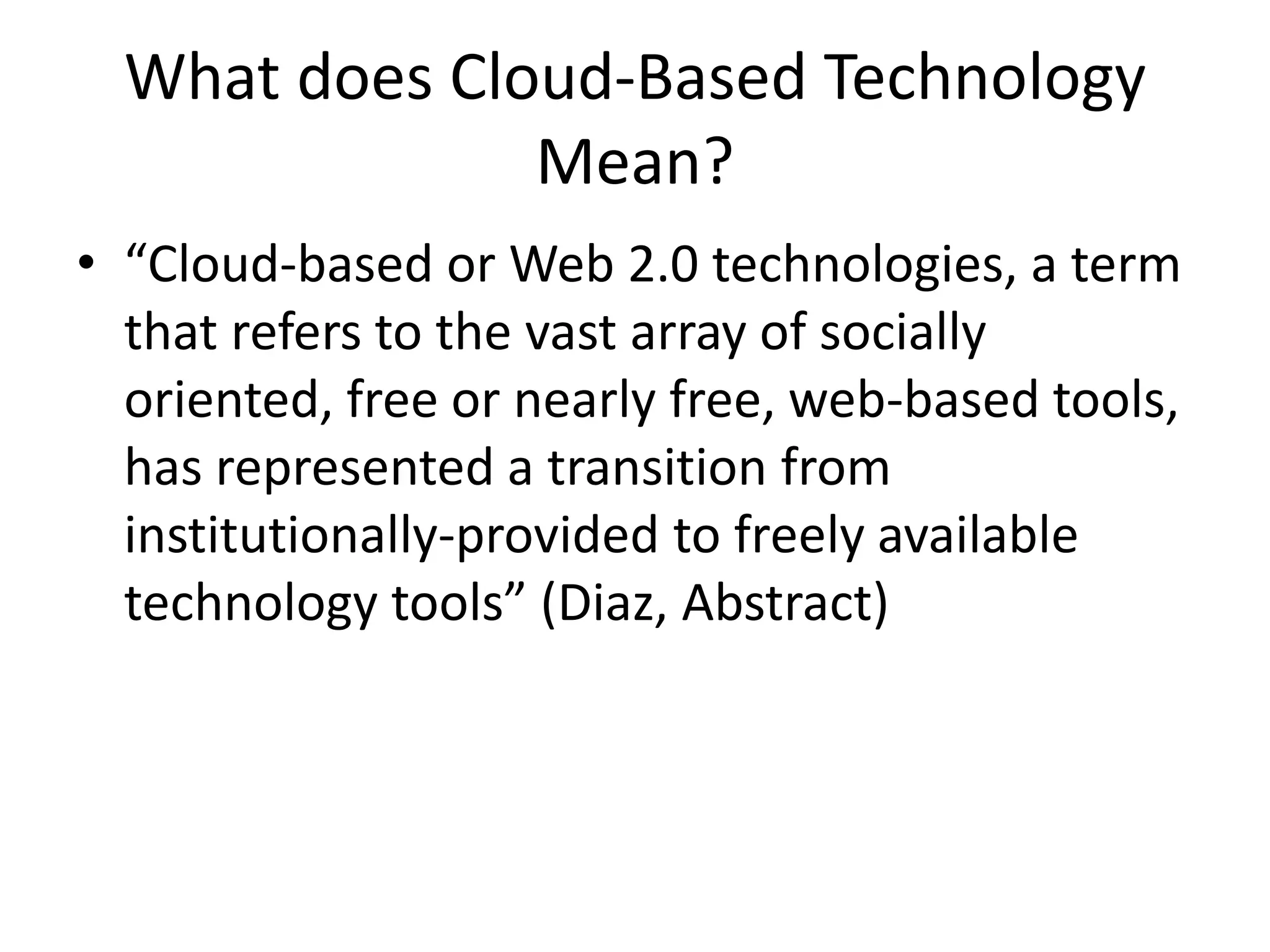 What does Cloud-Based Technology Mean?

• “Cloud-based or Web 2.0 technologies, a term that refers to the vast array of socially oriented, free or nearly free, web-based tools, has represented a transition from institutionally-provided to freely available technology tools” (Diaz, Abstract)